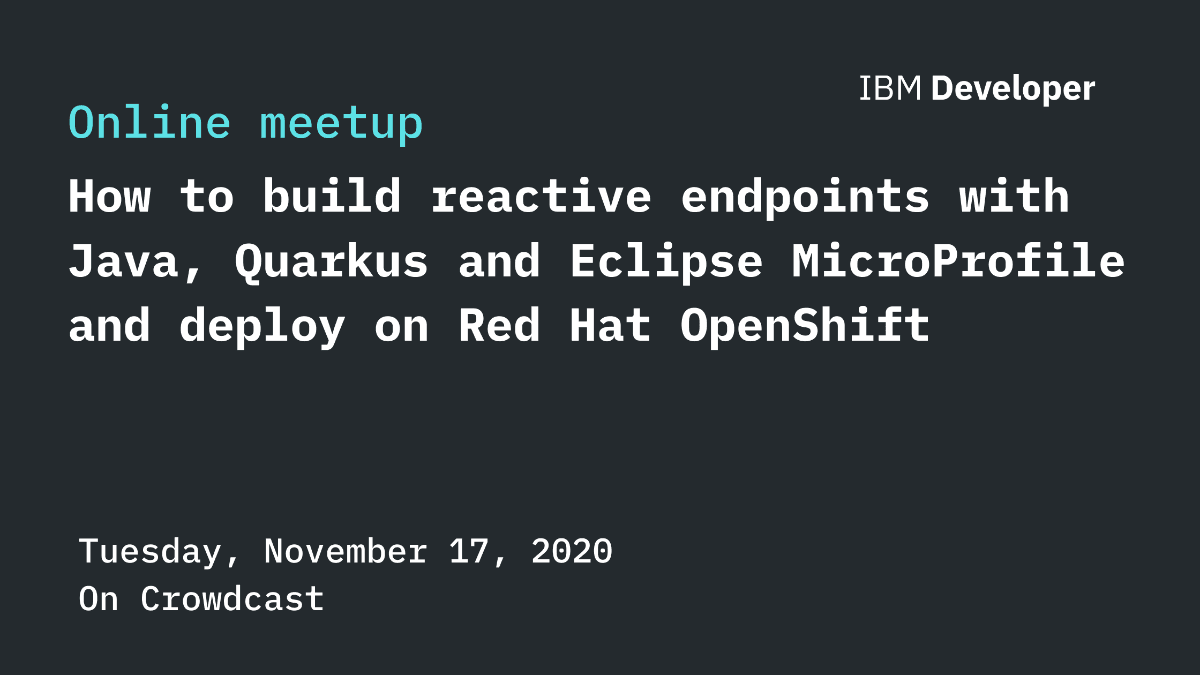 IBM Developer

Online meetup

How to build reactive endpoints with Java, Quarkus and Eclipse MicroProfile and deploy on Red Hat OpenShift

Tuesday, November 17, 2020
On Crowdcast